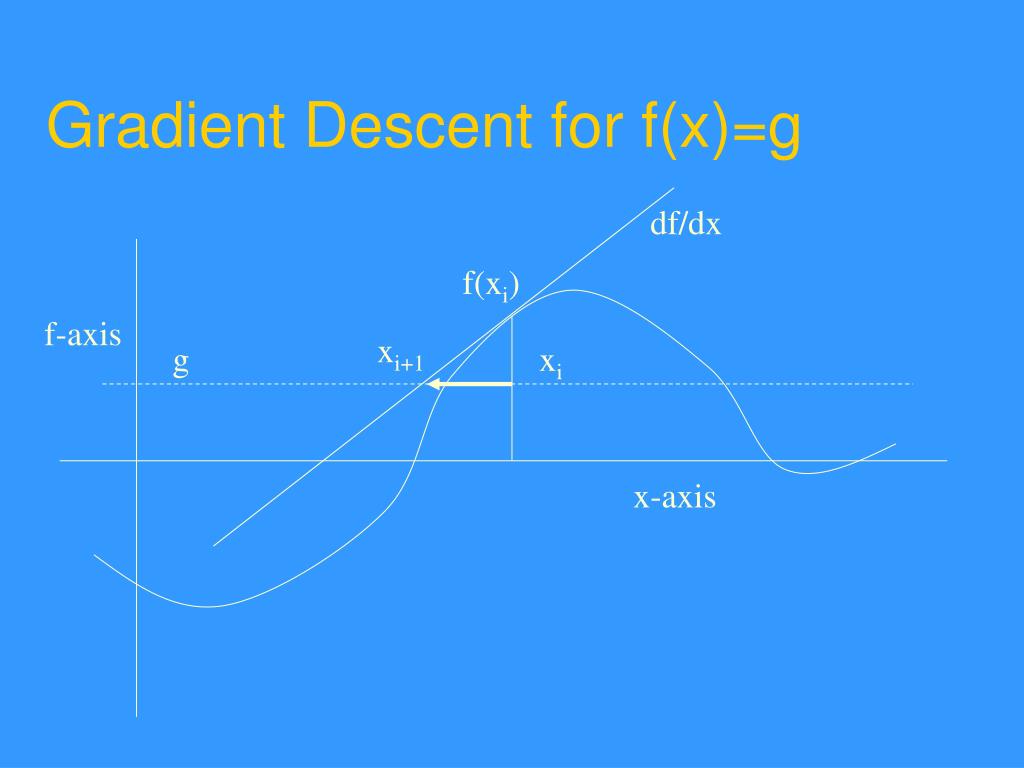 Gradient Descent for f(x)=g

df/dx

$f(x_i)$

f-axis

g

$x_{i+1}$

$x_i$

x-axis